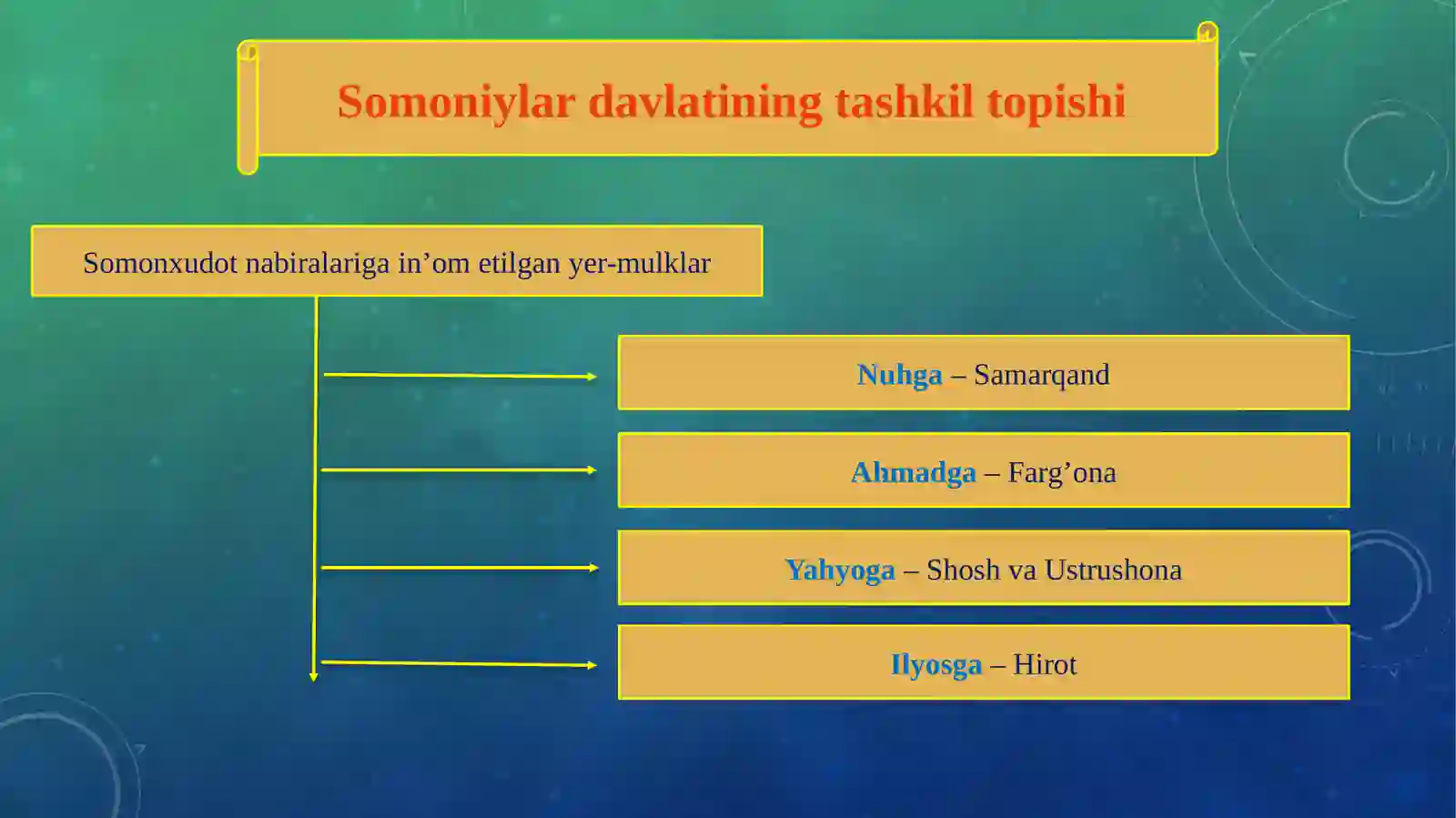 Somoniylar davlatining tashkil topishi

Somonxudot nabiralariga in’om etilgan yer-mulklar

Nuhga – Samarqand

Ahmadga – Farg’ona

Yahyoga – Shosh va Ustrushona

Ilyosga – Hirot